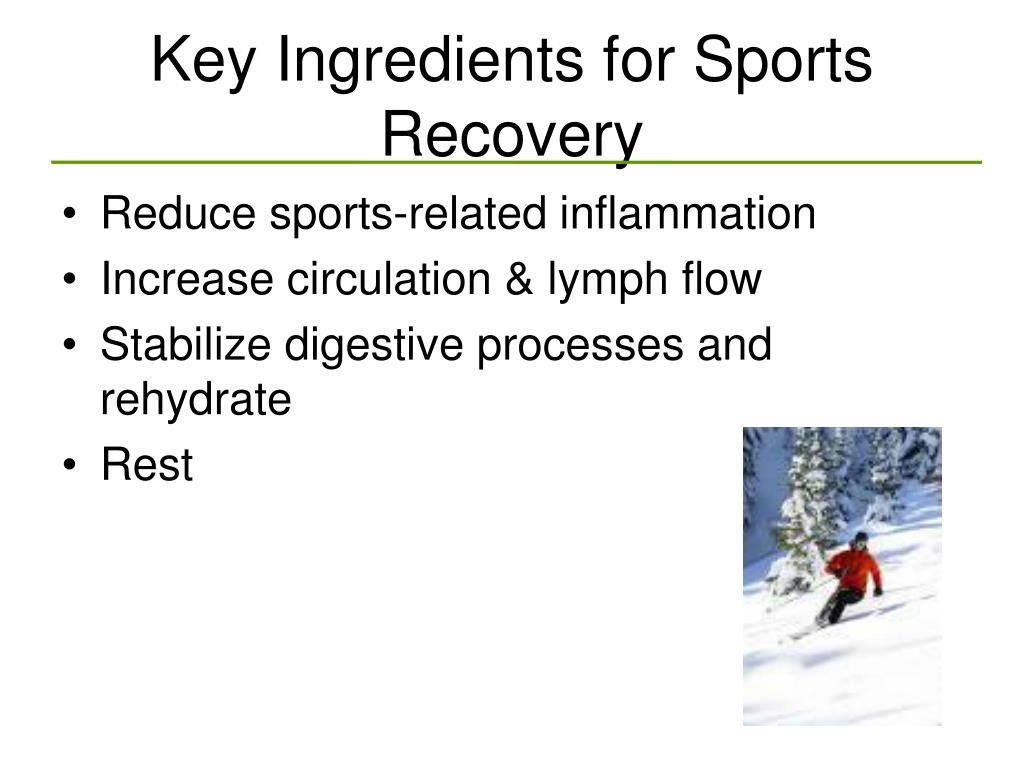 Key Ingredients for Sports Recovery

• Reduce sports-related inflammation
• Increase circulation & lymph flow
• Stabilize digestive processes and rehydrate
• Rest